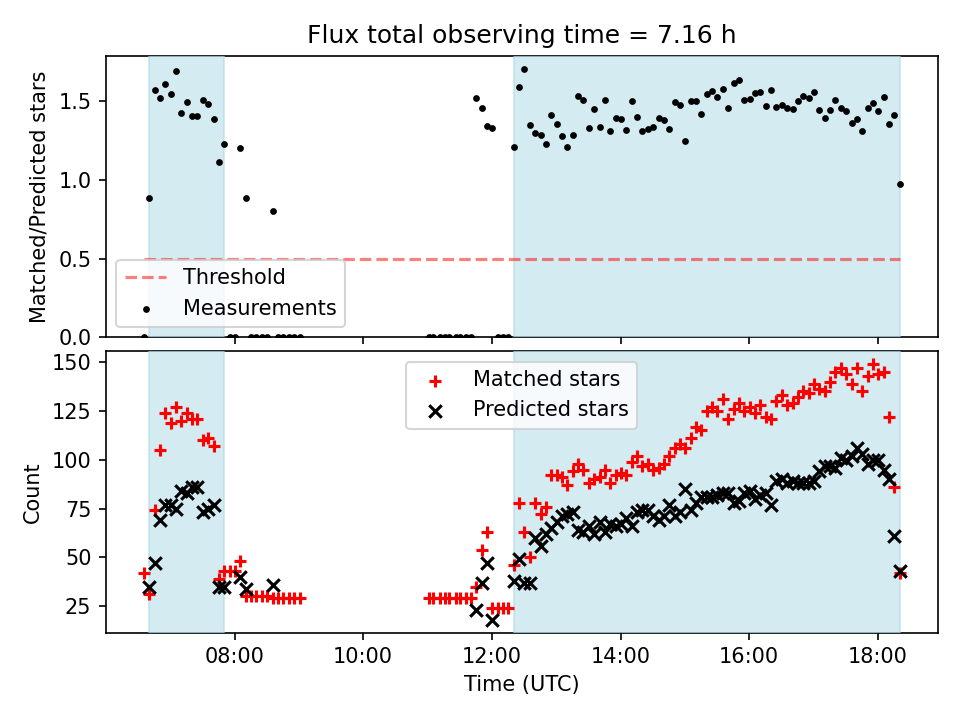 Flux total observing time = 7.16 h

Matched/Predicted stars

1.5
1.0
0.5
0.0

Threshold
Measurements

Count

150
125
100
75
50
25

Matched stars
Predicted stars

08:00
10:00
12:00
14:00
16:00
18:00

Time (UTC)